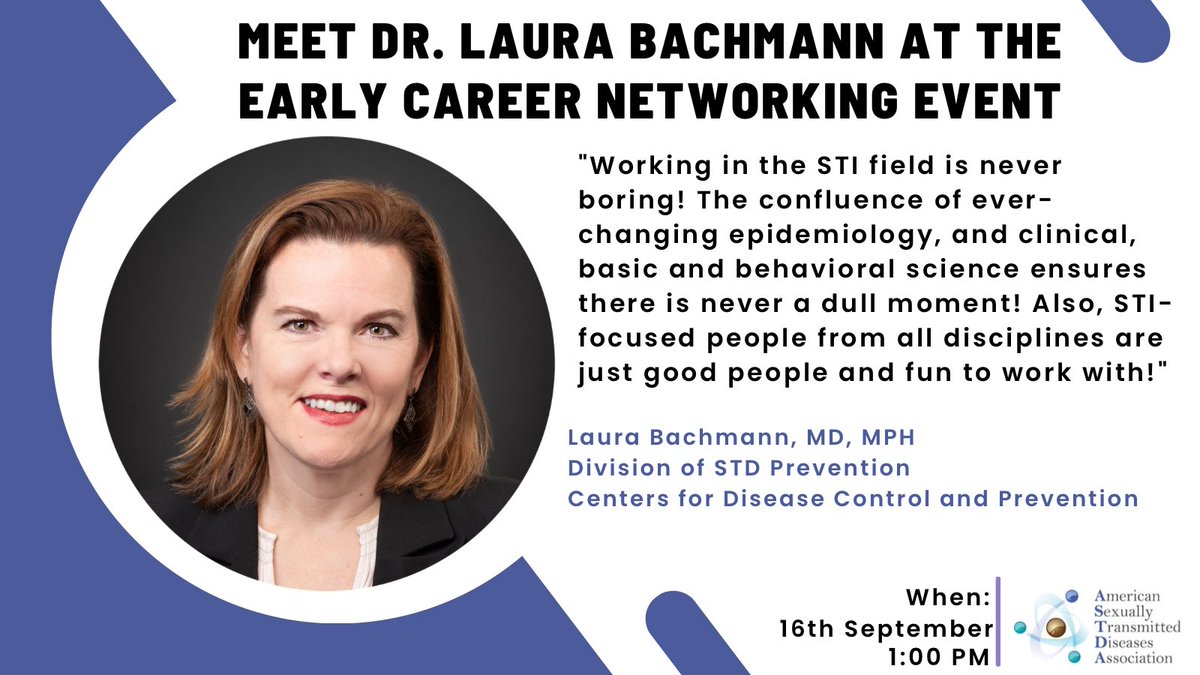 MEET DR. LAURA BACHMANN AT THE EARLY CAREER NETWORKING EVENT

"Working in the STI field is never boring! The confluence of ever-changing epidemiology, and clinical, basic and behavioral science ensures there is never a dull moment! Also, STI-focused people from all disciplines are just good people and fun to work with!"

Laura Bachmann, MD, MPH
Division of STD Prevention
Centers for Disease Control and Prevention

When:
16th September
1:00 PM

American Sexually Transmitted Diseases Association